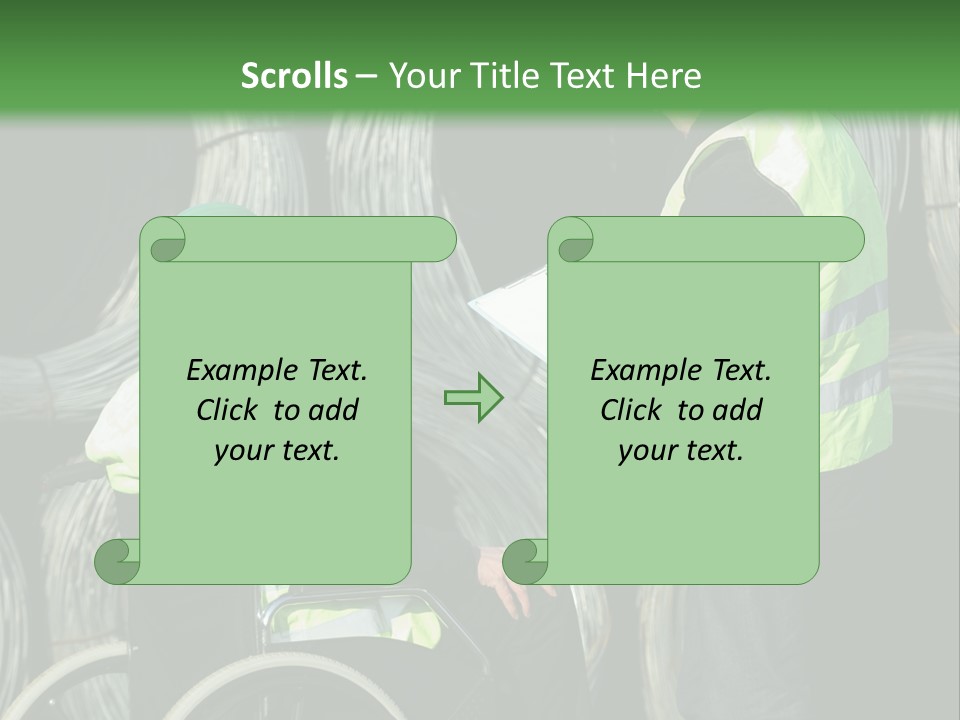 Scrolls – Your Title Text Here

Example Text. Click to add your text.

Example Text. Click to add your text.